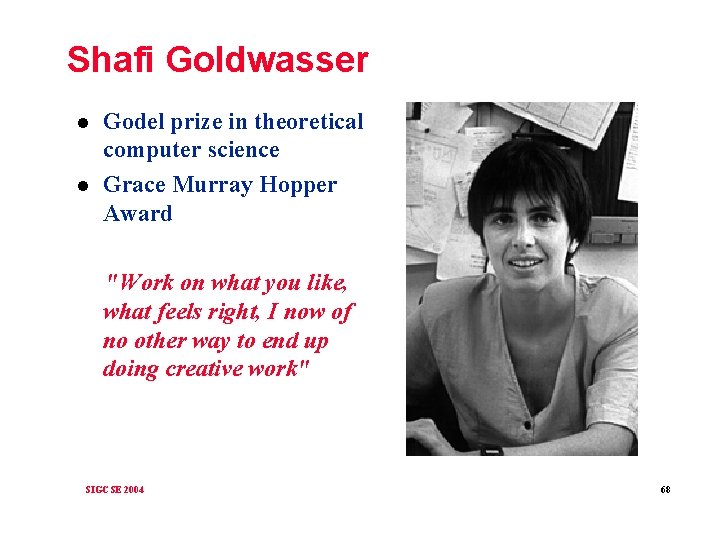 Shafi Goldwasser

• Godel prize in theoretical computer science
• Grace Murray Hopper Award

"Work on what you like, what feels right, I now of no other way to end up doing creative work"

SIGCSE 2004

68